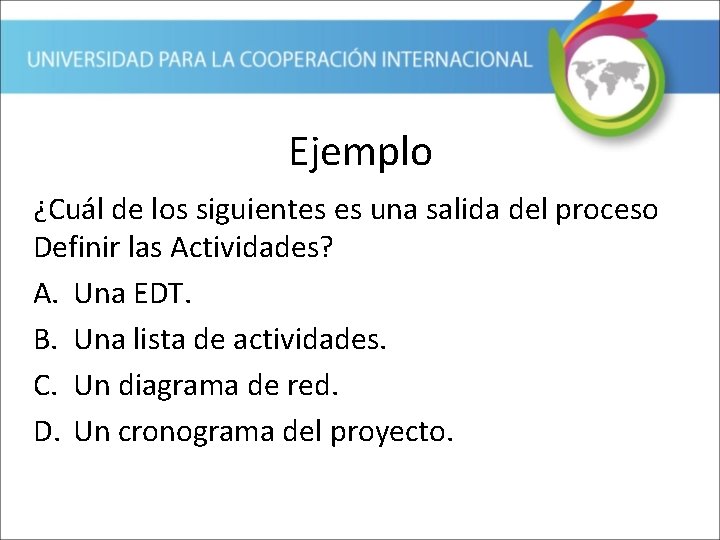 UNIVERSIDAD PARA LA COOPERACIÓN INTERNACIONAL

Ejemplo

¿Cuál de los siguientes es una salida del proceso Definir las Actividades?

A. Una EDT.

B. Una lista de actividades.

C. Un diagrama de red.

D. Un cronograma del proyecto.